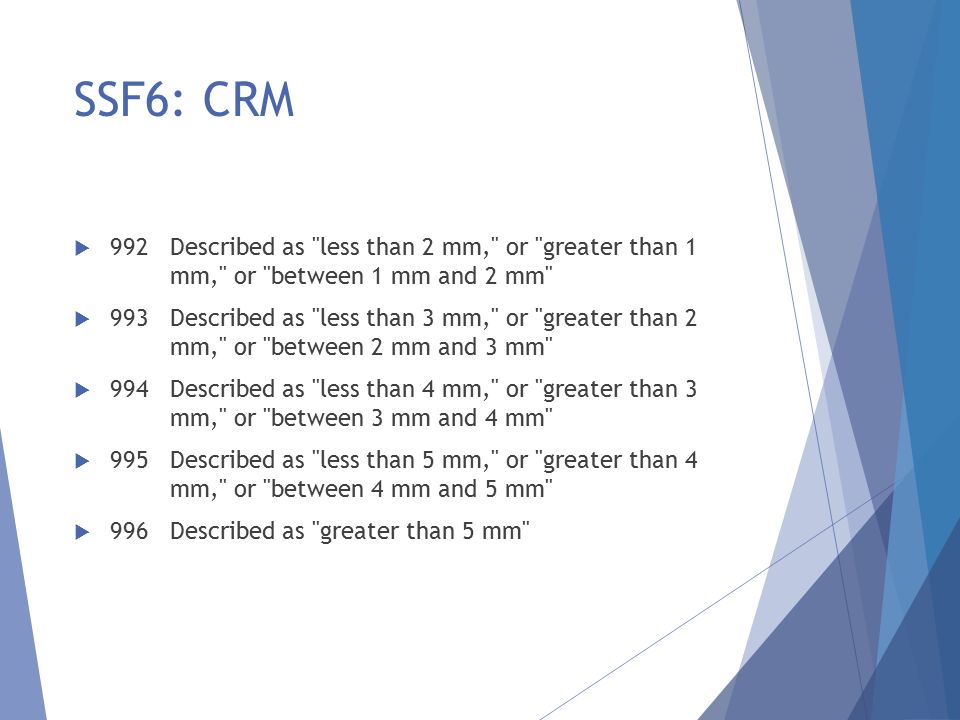 SSF6: CRM

992 Described as "less than 2 mm," or "greater than 1 mm," or "between 1 mm and 2 mm"

993 Described as "less than 3 mm," or "greater than 2 mm," or "between 2 mm and 3 mm"

994 Described as "less than 4 mm," or "greater than 3 mm," or "between 3 mm and 4 mm"

995 Described as "less than 5 mm," or "greater than 4 mm," or "between 4 mm and 5 mm"

996 Described as "greater than 5 mm"